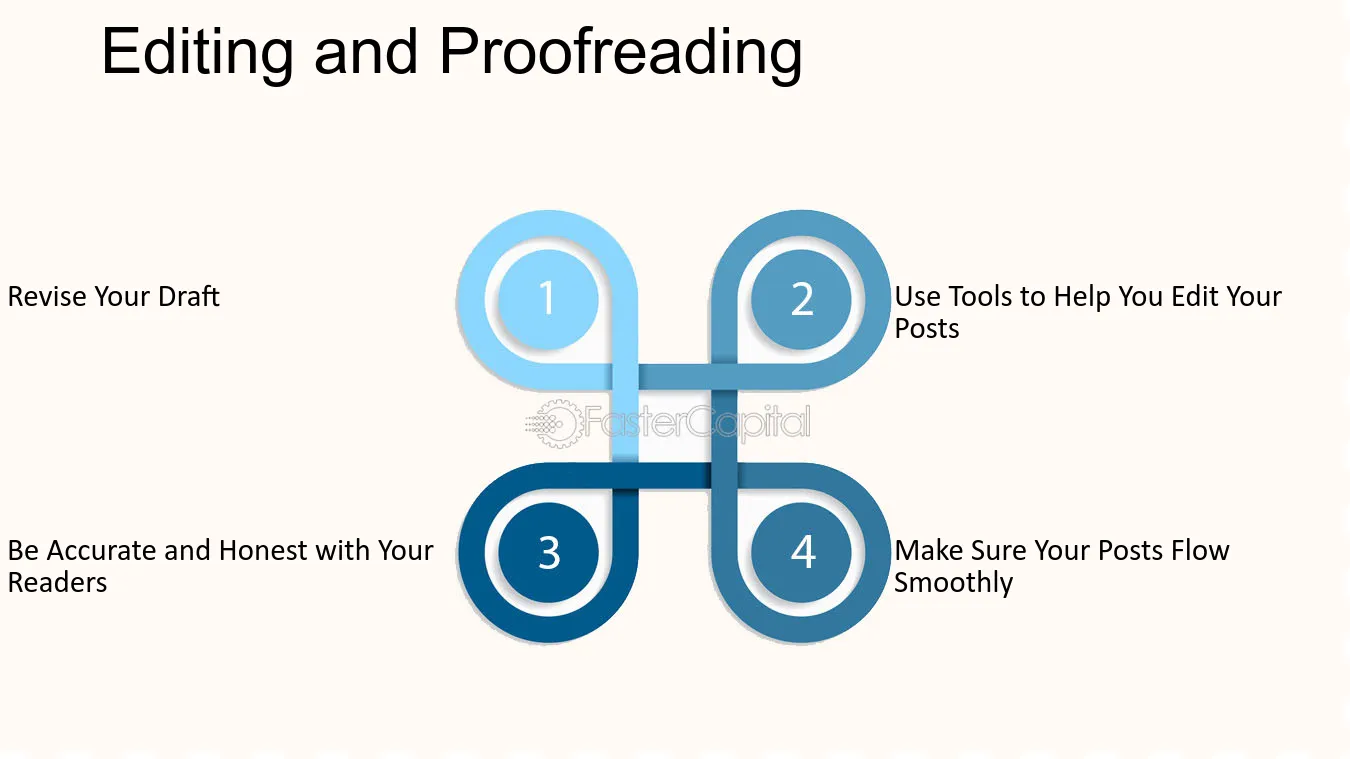 Editing and Proofreading

Revise Your Draft

1

2

Use Tools to Help You Edit Your Posts

Be Accurate and Honest with Your Readers

3

4

Make Sure Your Posts Flow Smoothly

FasterCapital